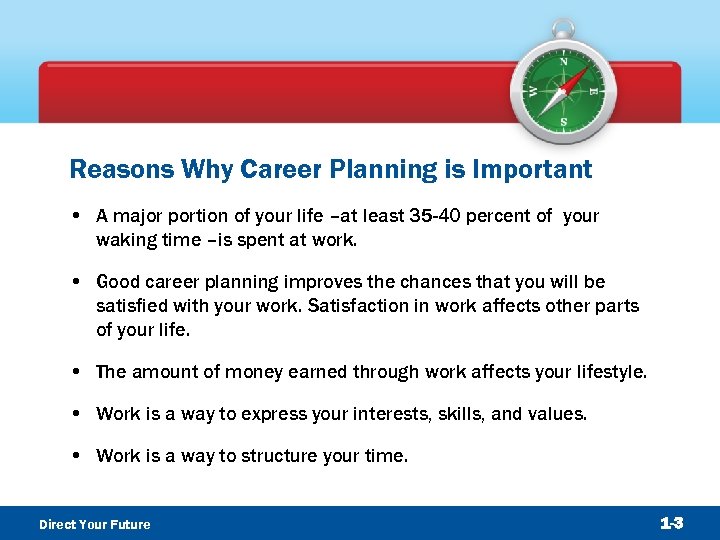 N
W
E
S

Reasons Why Career Planning is Important

• A major portion of your life –at least 35-40 percent of your waking time –is spent at work.

• Good career planning improves the chances that you will be satisfied with your work. Satisfaction in work affects other parts of your life.

• The amount of money earned through work affects your lifestyle.

• Work is a way to express your interests, skills, and values.

• Work is a way to structure your time.

Direct Your Future

1-3